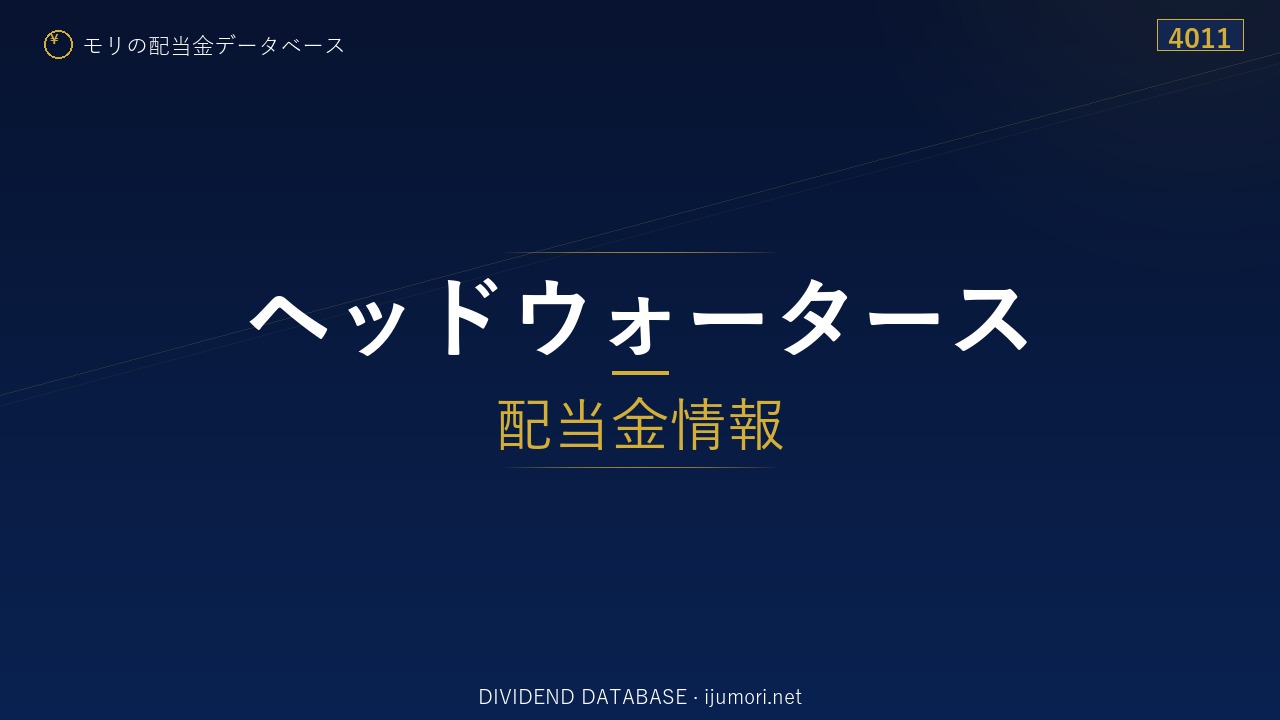 ¥ モリの配当金データベース

4011

ヘッドウォータース

配当金情報

DIVIDEND DATABASE · ijumori.net